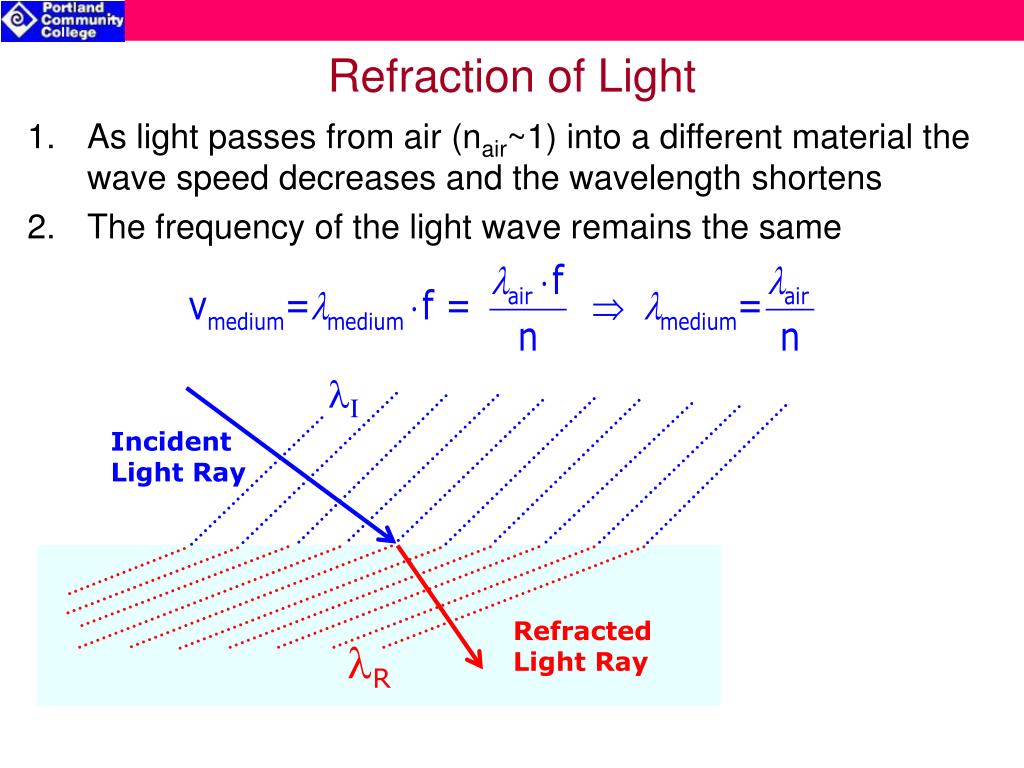 Portland Community College

Refraction of Light

1. As light passes from air ($n_{air}$~1) into a different material the wave speed decreases and the wavelength shortens

2. The frequency of the light wave remains the same

$v_{medium} = \lambda_{medium} \cdot f = \frac{\lambda_{air} \cdot f}{n} \Rightarrow \lambda_{medium} = \frac{\lambda_{air}}{n}$

$\lambda_I$

Incident Light Ray

Refracted Light Ray

$\lambda_R$